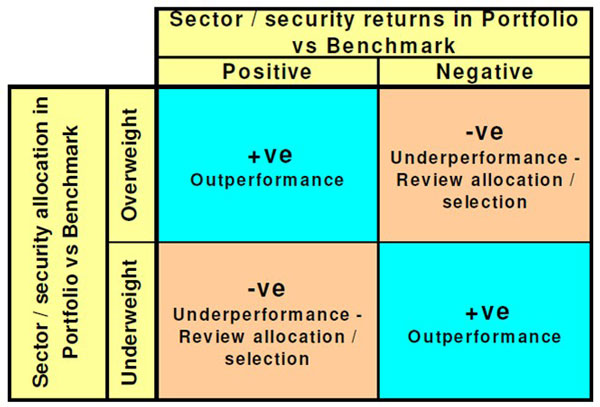 | | | Sector / security returns in Portfolio vs Benchmark | |
|---|---|---|---|
| | | Positive | Negative |
| Sector / security allocation in Portfolio vs Benchmark | Overweight | +ve Outperformance | -ve Underperformance - Review allocation / selection |
| | Underweight | -ve Underperformance - Review allocation / selection | +ve Outperformance |